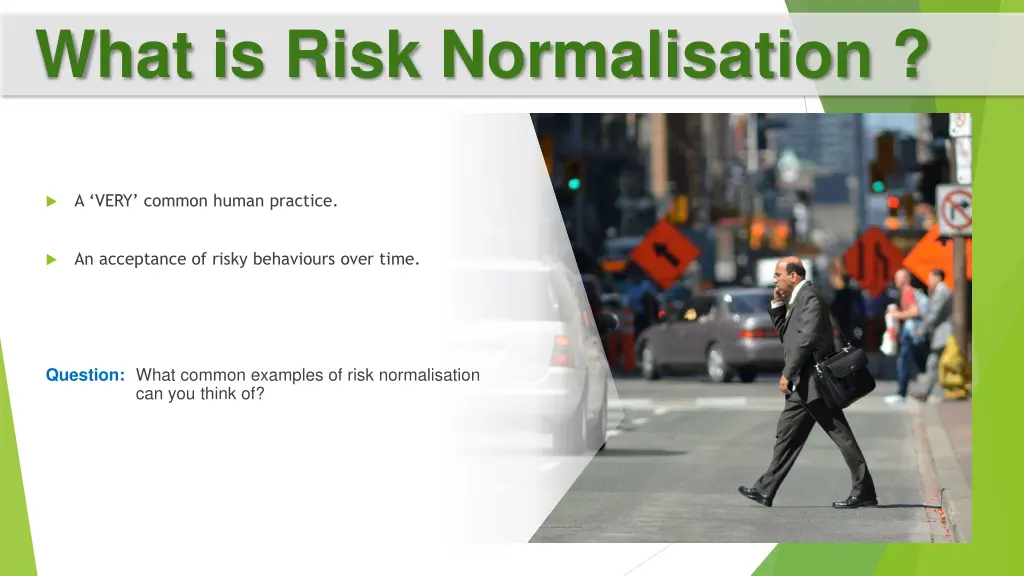 What is Risk Normalisation ?

A ‘VERY’ common human practice.

An acceptance of risky behaviours over time.

Question: What common examples of risk normalisation can you think of?